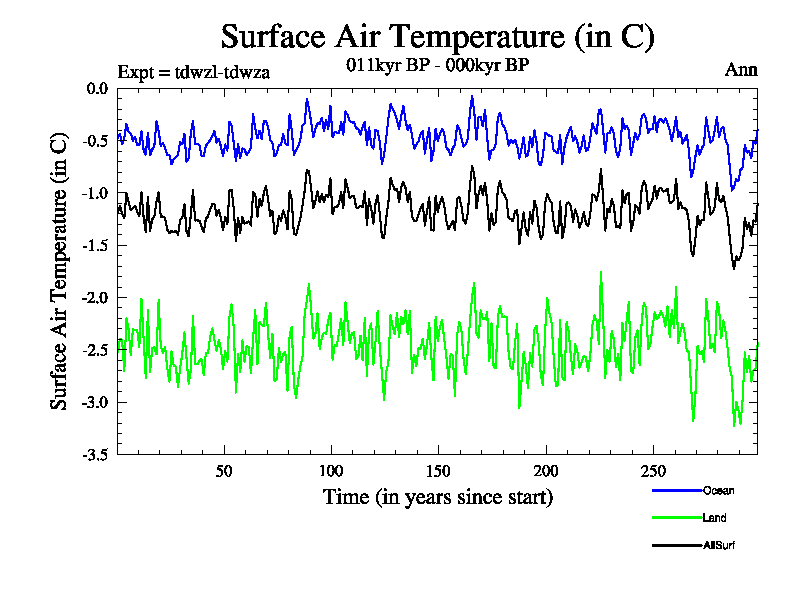 Surface Air Temperature (in C)

Expt = tdwzl-tdwza

011kyr BP - 000kyr BP

Ann

Surface Air Temperature (in C)

0.0
-0.5
-1.0
-1.5
-2.0
-2.5
-3.0
-3.5

50
100
150
200
250

Time (in years since start)

Ocean
Land
AllSurf